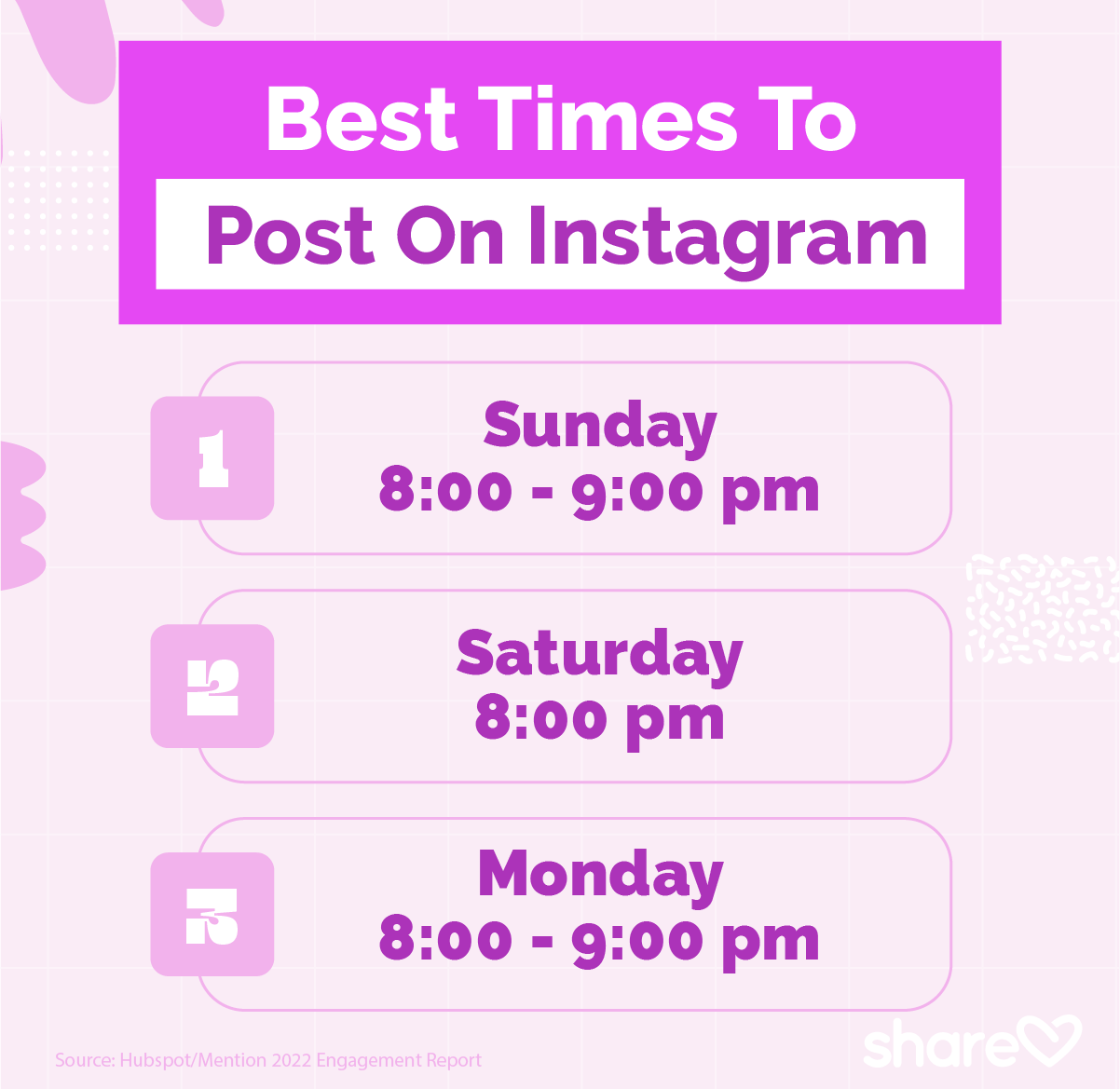 Best Times To
Post On Instagram

1
Sunday
8:00 - 9:00 pm

2
Saturday
8:00 pm

3
Monday
8:00 - 9:00 pm

Source: Hubspot/Mention 2022 Engagement Report

share